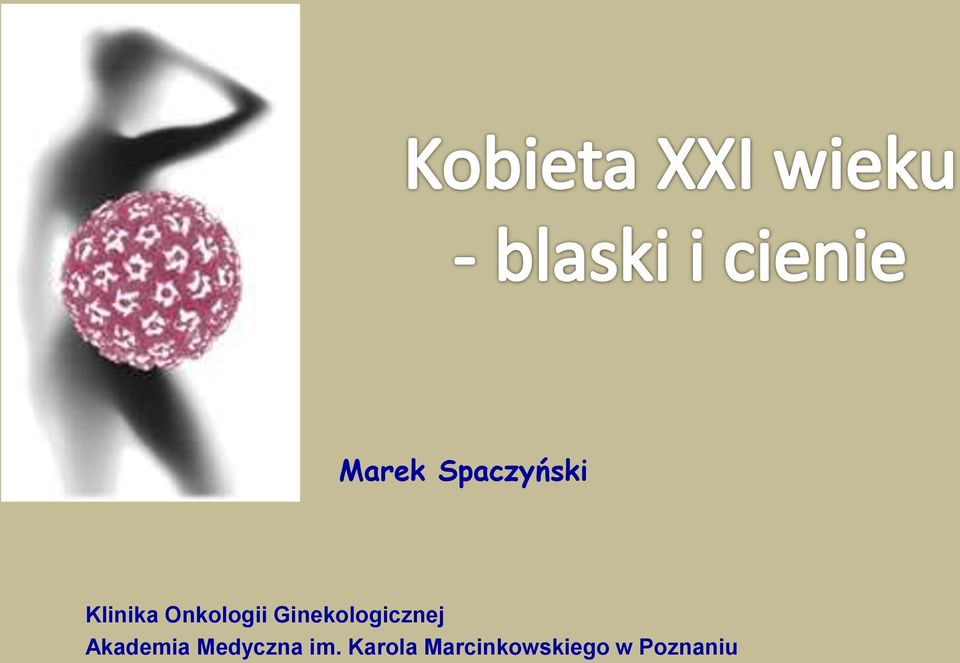 Kobieta XXI wieku
- blaski i cienie

Marek Spaczyński

Klinika Onkologii Ginekologicznej
Akademia Medyczna im. Karola Marcinkowskiego w Poznaniu